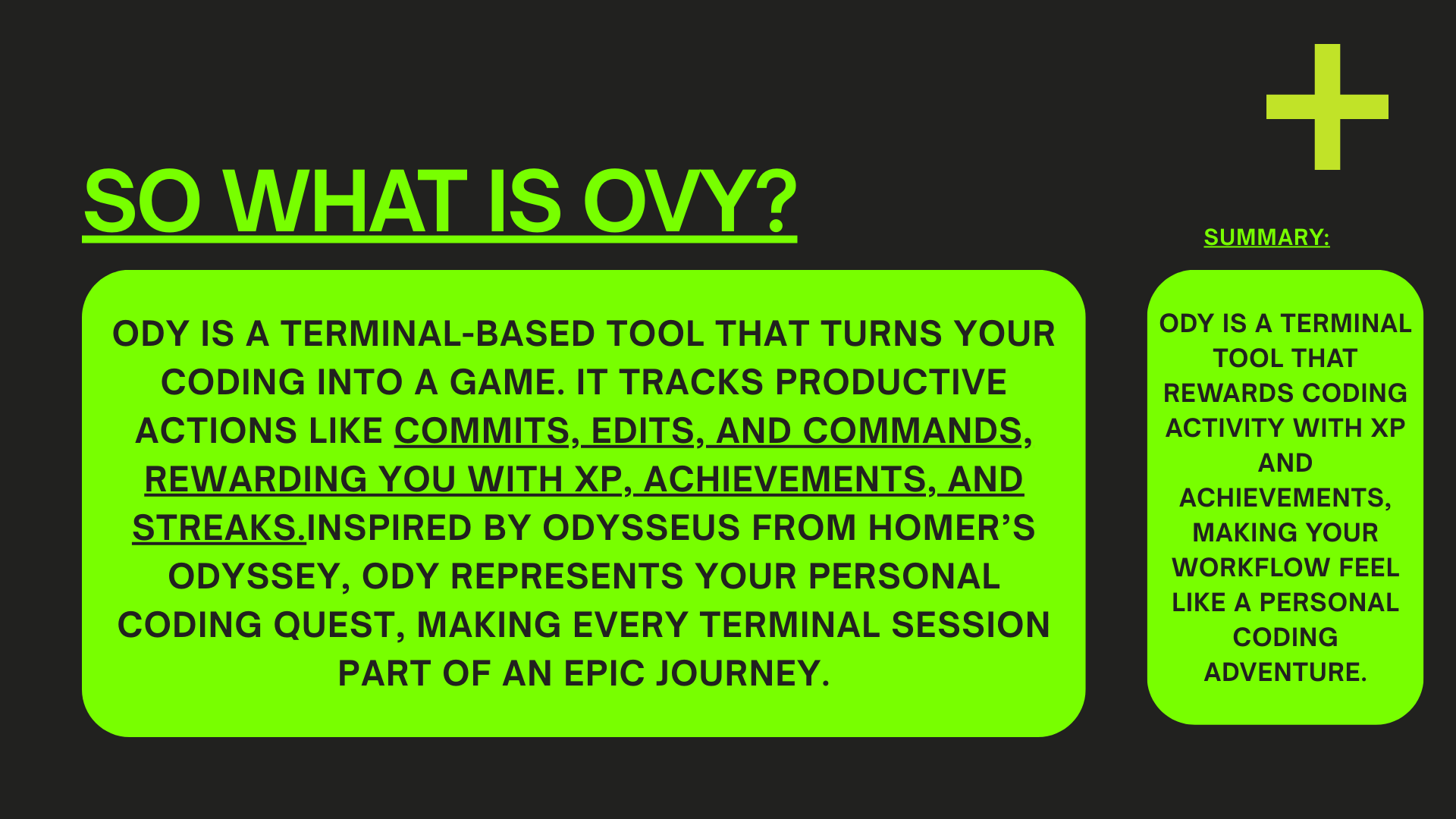 SO WHAT IS OVY?

ODY IS A TERMINAL-BASED TOOL THAT TURNS YOUR CODING INTO A GAME. IT TRACKS PRODUCTIVE ACTIONS LIKE COMMITS, EDITS, AND COMMANDS, REWARDING YOU WITH XP, ACHIEVEMENTS, AND STREAKS.INSPIRED BY ODYSSEUS FROM HOMER'S ODYSSEY, ODY REPRESENTS YOUR PERSONAL CODING QUEST, MAKING EVERY TERMINAL SESSION PART OF AN EPIC JOURNEY.

SUMMARY:

ODY IS A TERMINAL TOOL THAT REWARDS CODING ACTIVITY WITH XP AND ACHIEVEMENTS, MAKING YOUR WORKFLOW FEEL LIKE A PERSONAL CODING ADVENTURE.